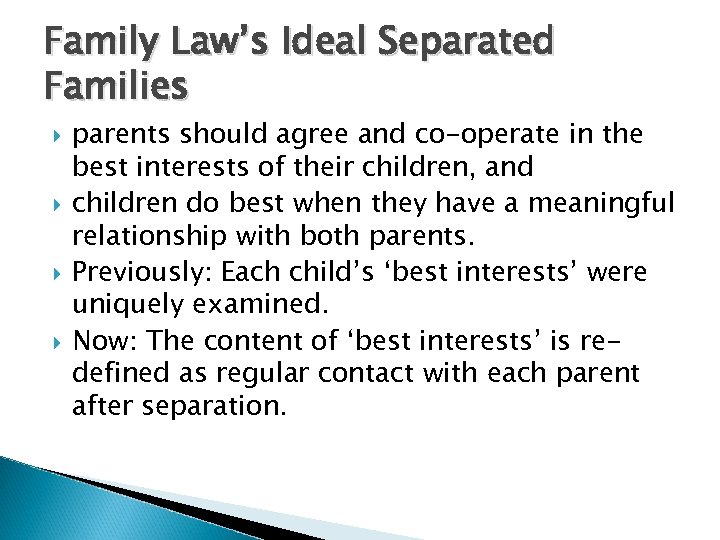 Family Law's Ideal Separated Families

parents should agree and co-operate in the best interests of their children, and

children do best when they have a meaningful relationship with both parents.

Previously: Each child's 'best interests' were uniquely examined.

Now: The content of 'best interests' is re-defined as regular contact with each parent after separation.